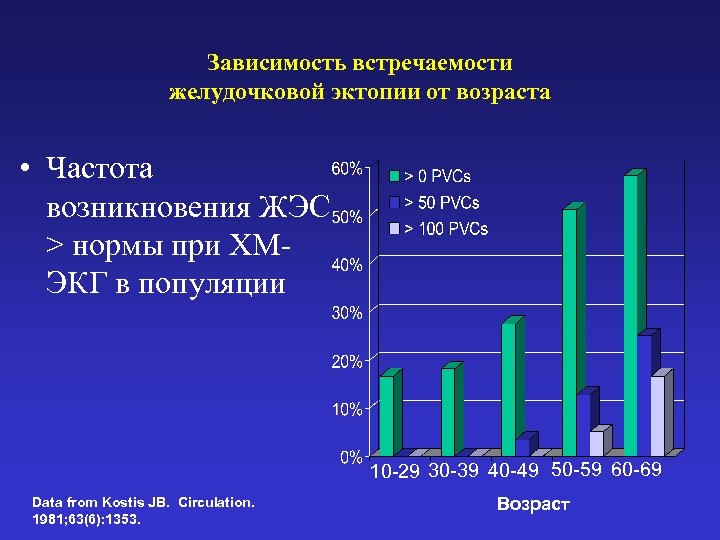 Зависимость встречаемости желудочковой эктопии от возраста

• Частота возникновения ЖЭС > нормы при ХМ-ЭКГ в популяции

60%
50%
40%
30%
20%
10%
0%

> 0 PVCs
> 50 PVCs
> 100 PVCs

10-29 30-39 40-49 50-59 60-69

Возраст

Data from Kostis JB. Circulation. 1981;63(6):1353.